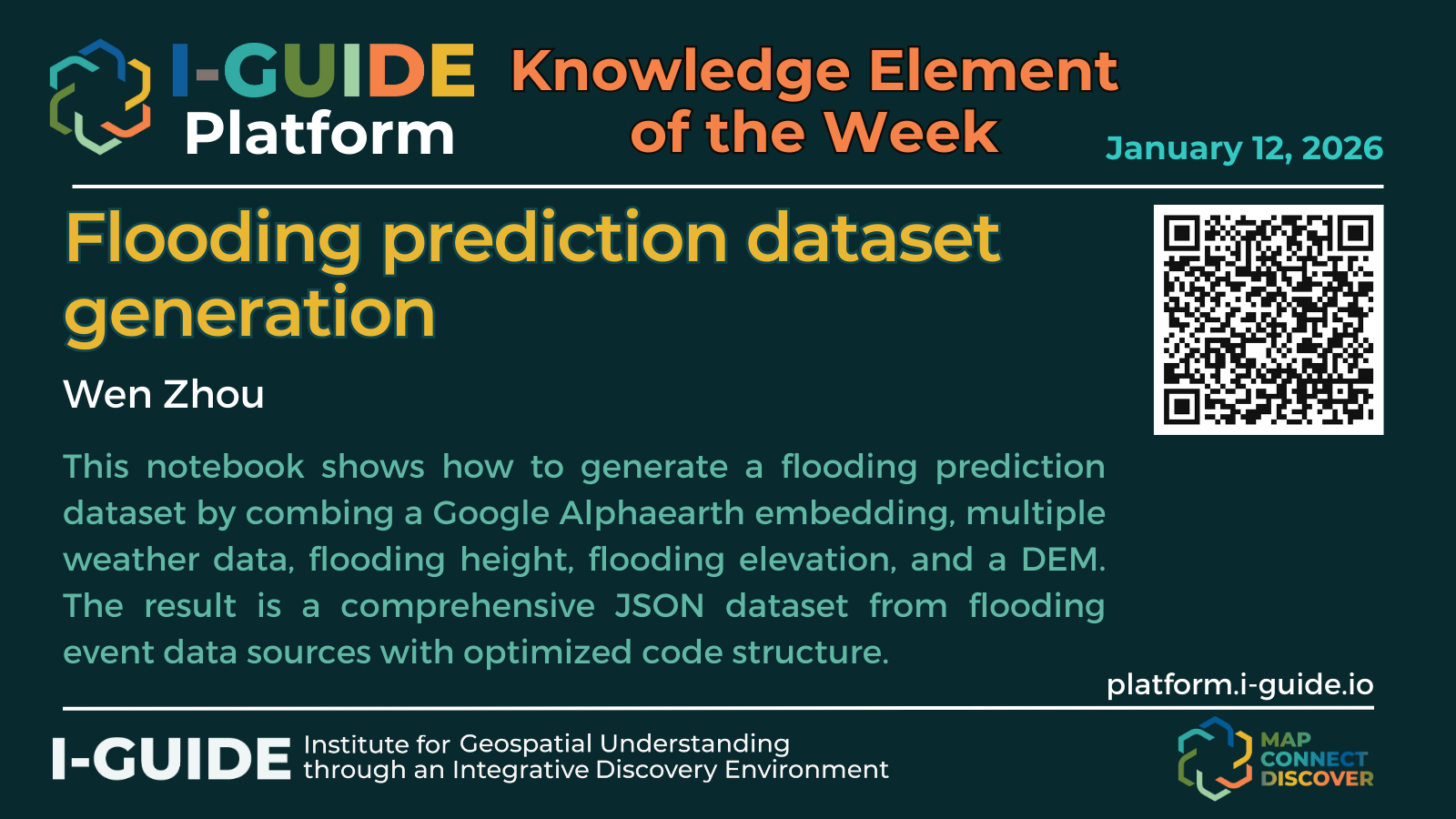 I-GUIDE Platform

Knowledge Element of the Week

January 12, 2026

Flooding prediction dataset generation

Wen Zhou

This notebook shows how to generate a flooding prediction dataset by combing a Google Alphaearth embedding, multiple weather data, flooding height, flooding elevation, and a DEM. The result is a comprehensive JSON dataset from flooding event data sources with optimized code structure.

platform.i-guide.io

I-GUIDE Institute for Geospatial Understanding through an Integrative Discovery Environment

MAP CONNECT DISCOVER